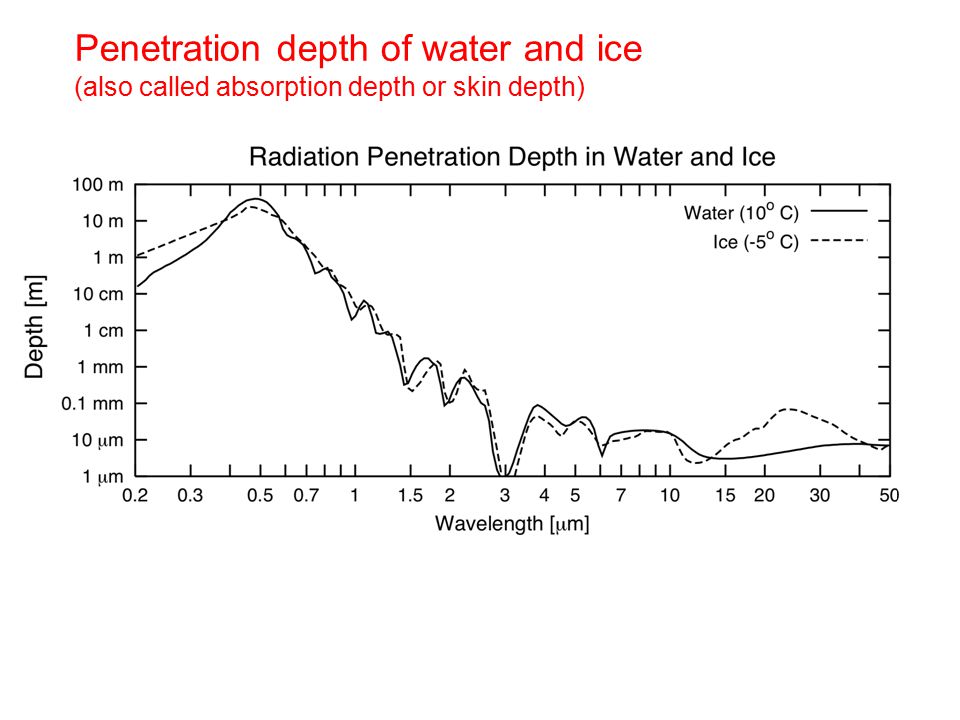 Penetration depth of water and ice
(also called absorption depth or skin depth)

Radiation Penetration Depth in Water and Ice

Water ($10^o$ C)
Ice ($-5^o$ C)

Depth [m]

100 m
10 m
1 m
10 cm
1 cm
1 mm
0.1 mm
10 $\mu$m
1 $\mu$m

0.2 0.3 0.5 0.7 1 1.5 2 3 4 5 7 10 15 20 30 50

Wavelength [$\mu$m]